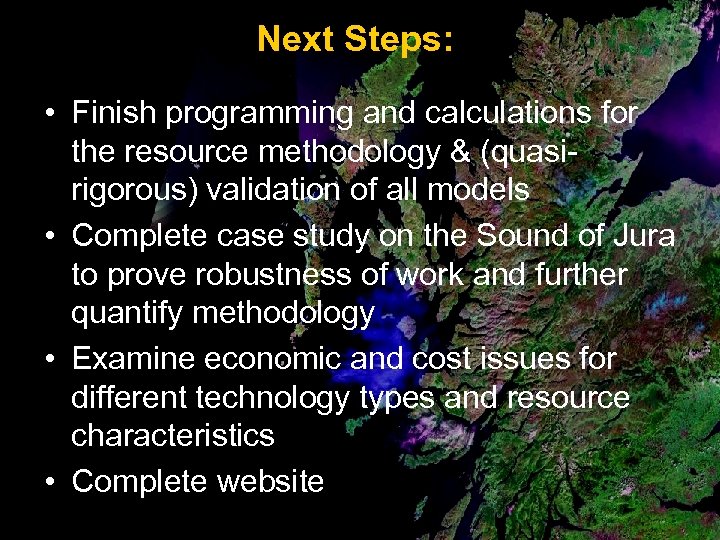 Next Steps:

• Finish programming and calculations for the resource methodology & (quasi-rigorous) validation of all models
• Complete case study on the Sound of Jura to prove robustness of work and further quantify methodology
• Examine economic and cost issues for different technology types and resource characteristics
• Complete website